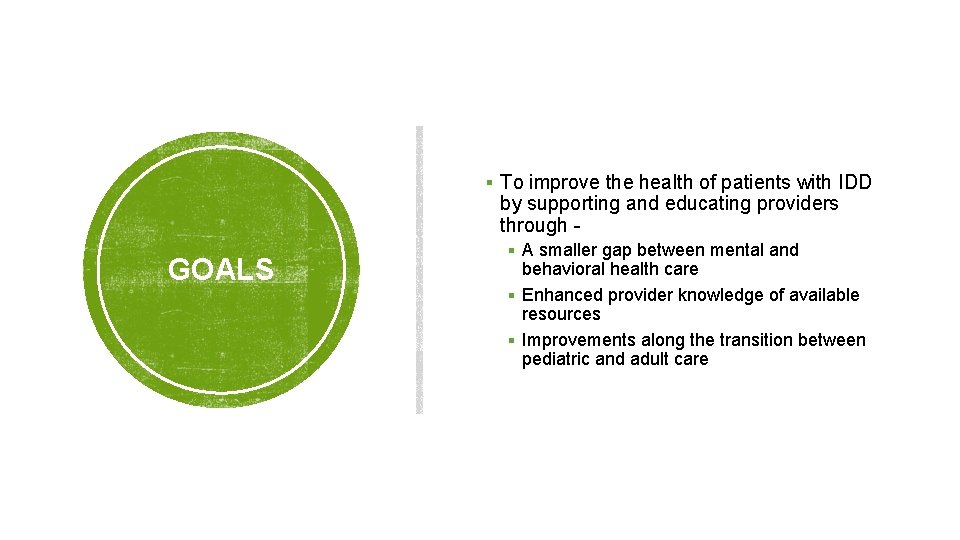 GOALS

▪ To improve the health of patients with IDD by supporting and educating providers through -

▪ A smaller gap between mental and behavioral health care

▪ Enhanced provider knowledge of available resources

▪ Improvements along the transition between pediatric and adult care